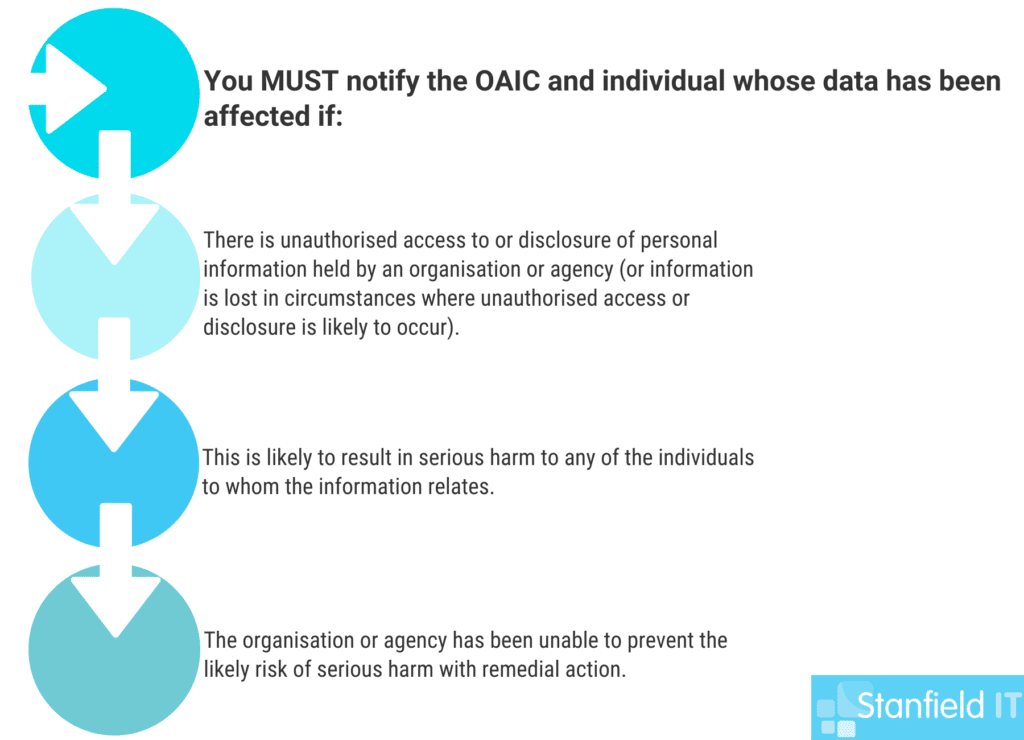 You MUST notify the OAIC and individual whose data has been affected if:

There is unauthorised access to or disclosure of personal information held by an organisation or agency (or information is lost in circumstances where unauthorised access or disclosure is likely to occur).

This is likely to result in serious harm to any of the individuals to whom the information relates.

The organisation or agency has been unable to prevent the likely risk of serious harm with remedial action.

Stanfield IT